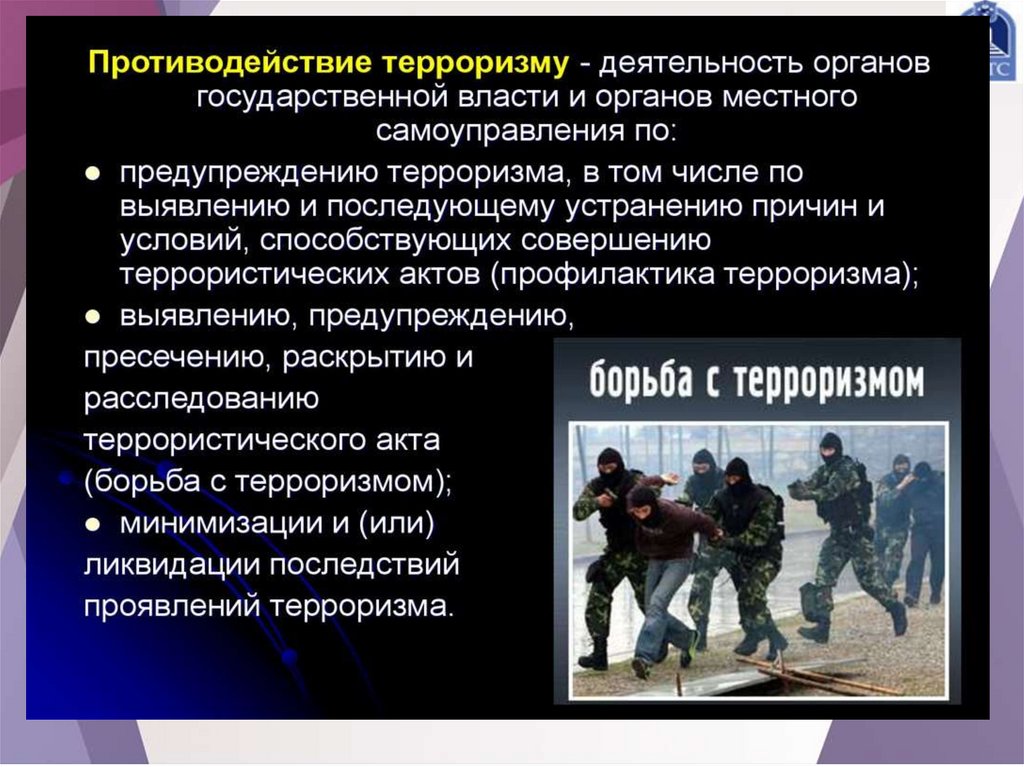 Противодействие терроризму - деятельность органов государственной власти и органов местного самоуправления по:

● предупреждению терроризма, в том числе по выявлению и последующему устранению причин и условий, способствующих совершению террористических актов (профилактика терроризма);

● выявлению, предупреждению, пресечению, раскрытию и расследованию террористического акта (борьба с терроризмом);

● минимизации и (или) ликвидации последствий проявлений терроризма.

борьба с терроризмом